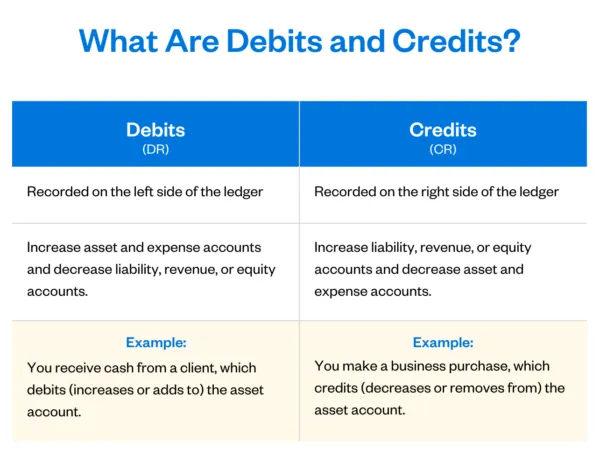 What Are Debits and Credits?

| Debits (DR) | Credits (CR) |
|---|---|
| Recorded on the left side of the ledger | Recorded on the right side of the ledger |
| Increase asset and expense accounts and decrease liability, revenue, or equity accounts. | Increase liability, revenue, or equity accounts and decrease asset and expense accounts. |
| Example: You receive cash from a client, which debits (increases or adds to) the asset account. | Example: You make a business purchase, which credits (decreases or removes from) the asset account. |